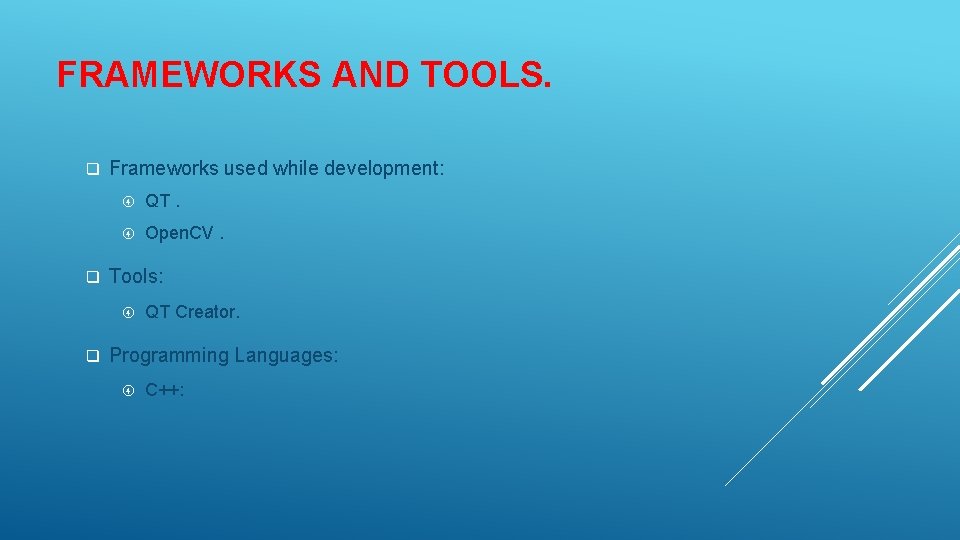 FRAMEWORKS AND TOOLS.

Frameworks used while development:

QT .

OpenCV .

Tools:

QT Creator.

Programming Languages:

C++: